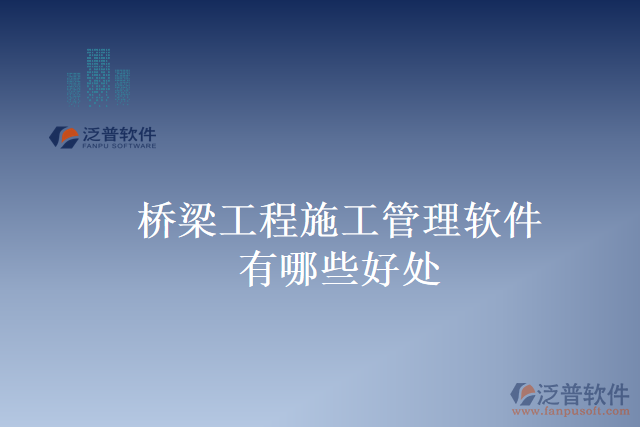 泛普软件
FANPU SOFTWARE

桥梁工程施工管理软件有哪些好处

泛普软件
www.fanpusoft.com